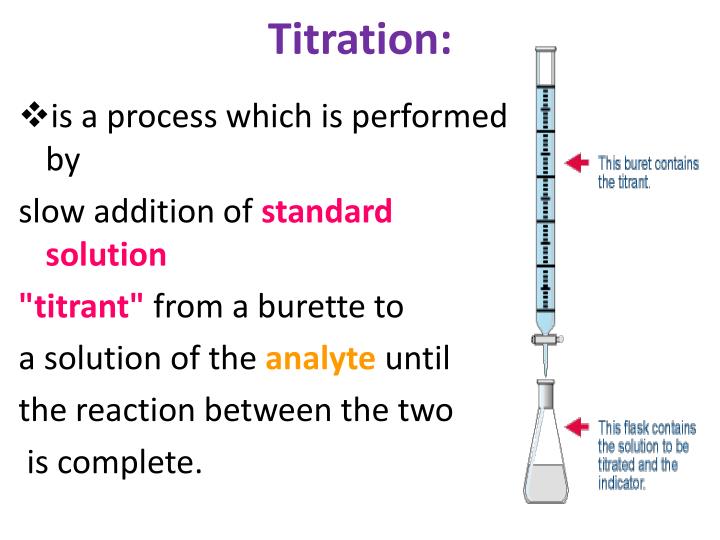 Titration:

❖is a process which is performed by

slow addition of standard solution

"titrant" from a burette to

a solution of the analyte until

the reaction between the two

is complete.

This buret contains the titrant.

This flask contains the solution to be titrated and the indicator.